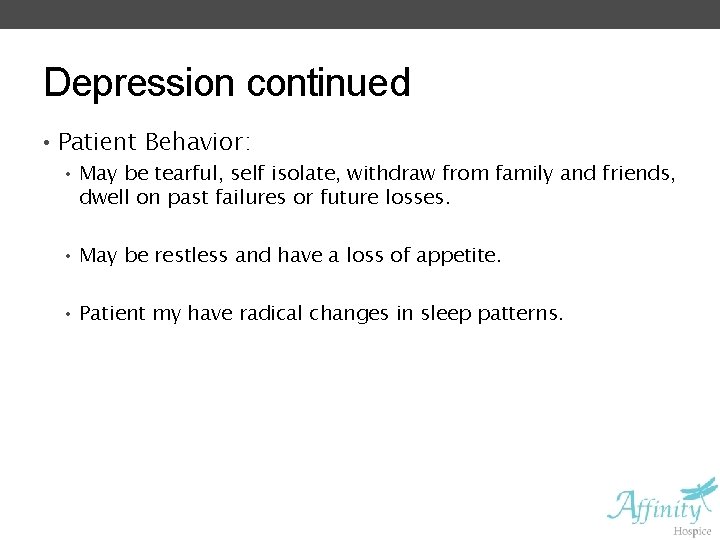 Depression continued

• Patient Behavior:

• May be tearful, self isolate, withdraw from family and friends, dwell on past failures or future losses.

• May be restless and have a loss of appetite.

• Patient my have radical changes in sleep patterns.

Affinity
Hospice